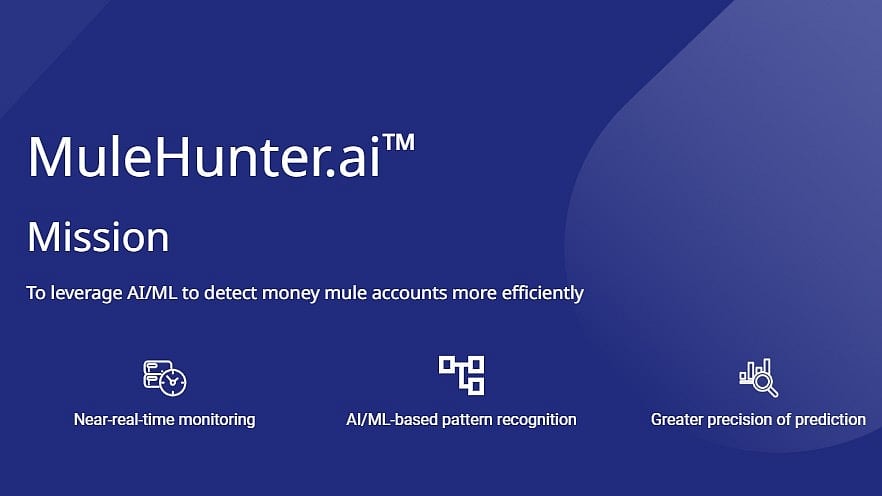 MuleHunter.ai™

Mission

To leverage AI/ML to detect money mule accounts more efficiently

Near-real-time monitoring

AI/ML-based pattern recognition

Greater precision of prediction